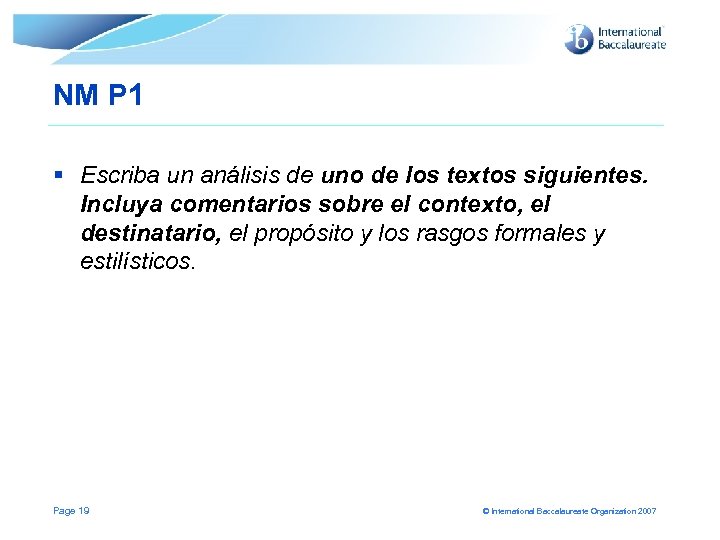 ib International Baccalaureate

NM P1

▪ Escriba un análisis de uno de los textos siguientes. Incluya comentarios sobre el contexto, el destinatario, el propósito y los rasgos formales y estilísticos.

Page 19

© International Baccalaureate Organization 2007